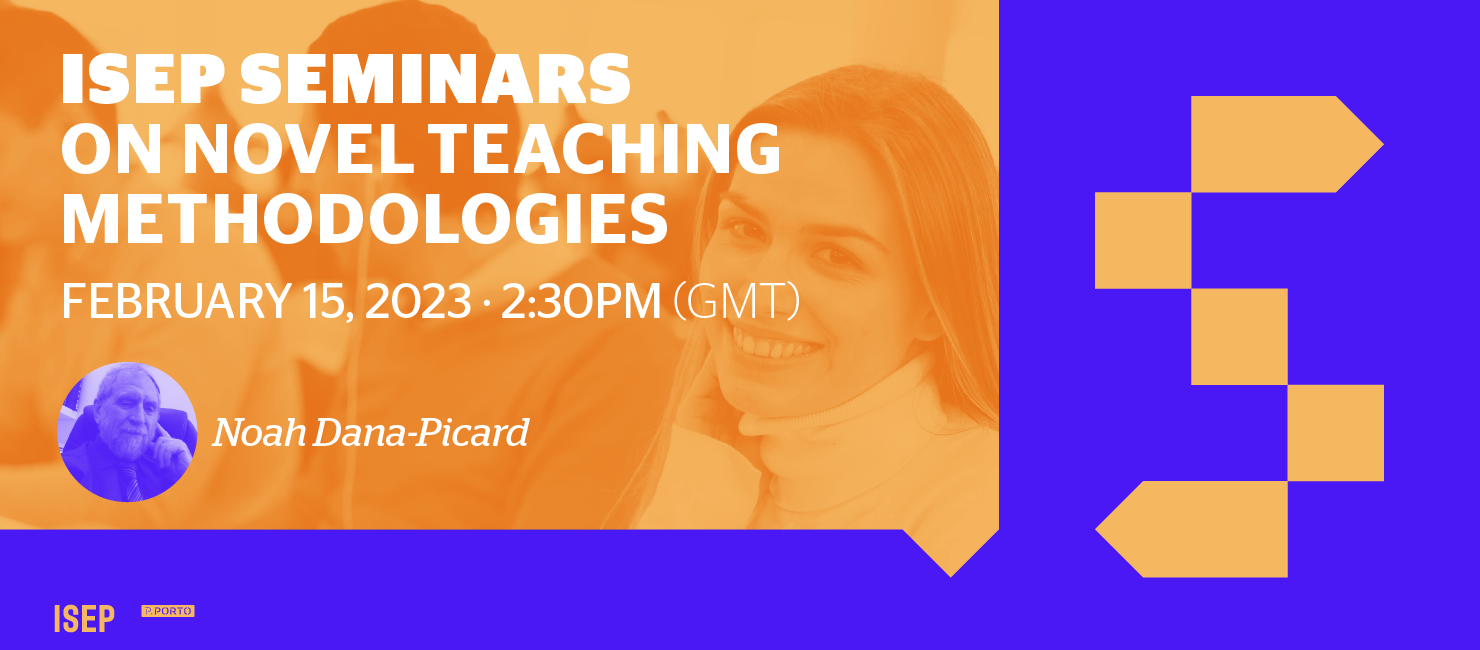 ISEP SEMINARS ON NOVEL TEACHING METHODOLOGIES

FEBRUARY 15, 2023 · 2:30PM (GMT)

Noah Dana-Picard

ISEP P.PORTO